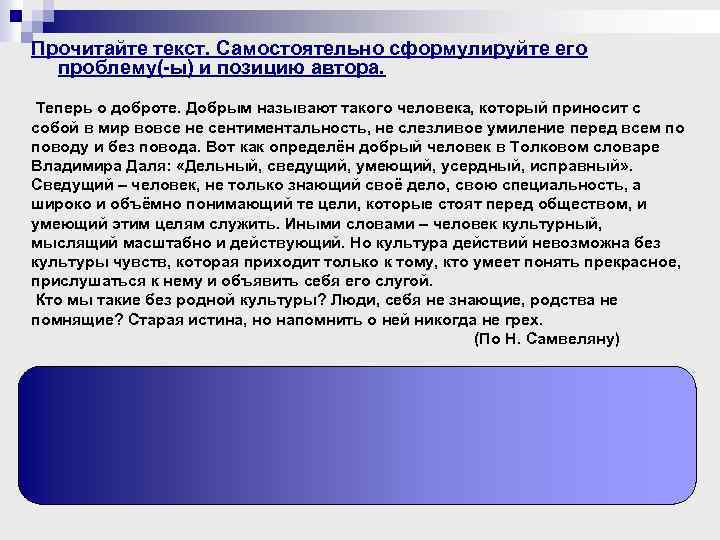 Прочитайте текст. Самостоятельно сформулируйте его проблему(-ы) и позицию автора.

Теперь о доброте. Добрым называют такого человека, который приносит с собой в мир вовсе не сентиментальность, не слезливое умиление перед всем по поводу и без повода. Вот как определён добрый человек в Толковом словаре Владимира Даля: «Дельный, сведущий, умеющий, усердный, исправный». Сведущий – человек, не только знающий своё дело, свою специальность, а широко и объёмно понимающий те цели, которые стоят перед обществом, и умеющий этим целям служить. Иными словами – человек культурный, мыслящий масштабно и действующий. Но культура действий невозможна без культуры чувств, которая приходит только к тому, кто умеет понять прекрасное, прислушаться к нему и объявить себя его слугой.

Кто мы такие без родной культуры? Люди, себя не знающие, родства не помнящие? Старая истина, но напомнить о ней никогда не грех.

(По Н. Самвеляну)